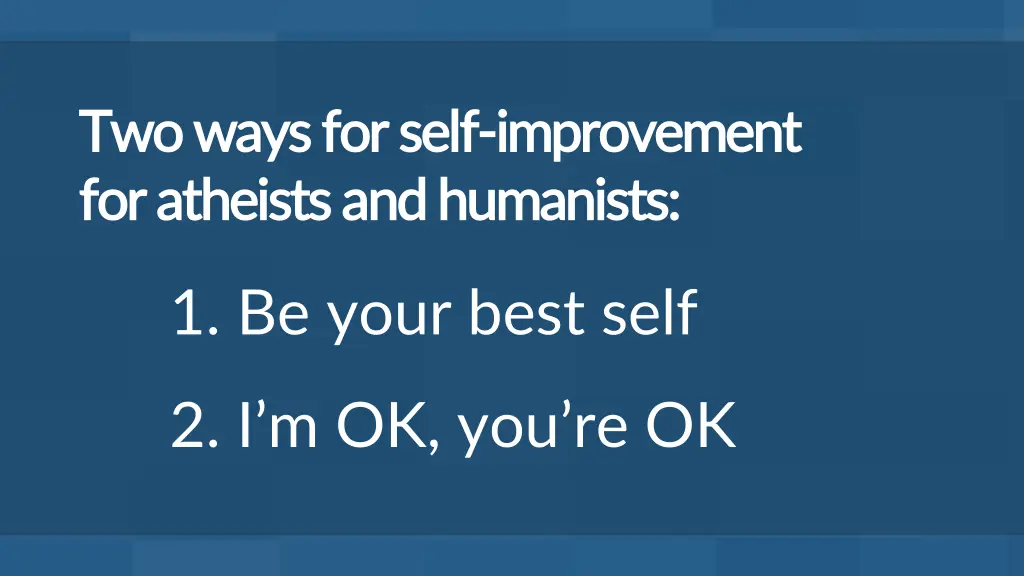 Two ways for self-improvement for atheists and humanists:

1. Be your best self

2. I’m OK, you’re OK